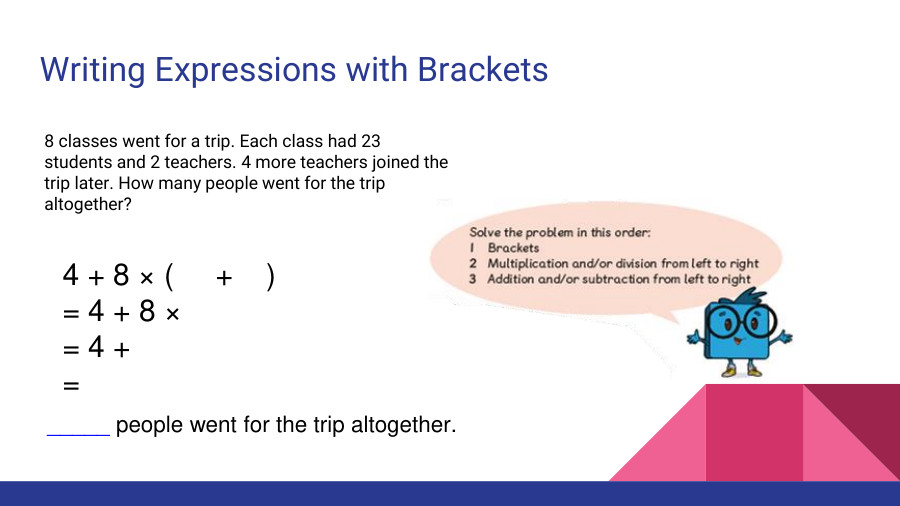 Writing Expressions with Brackets

8 classes went for a trip. Each class had 23 students and 2 teachers. 4 more teachers joined the trip later. How many people went for the trip altogether?

Solve the problem in this order:
1 Brackets
2 Multiplication and/or division from left to right
3 Addition and/or subtraction from left to right

$4 + 8 \times (\quad + \quad)$
$= 4 + 8 \times$
$= 4 +$
$=$

_____ people went for the trip altogether.